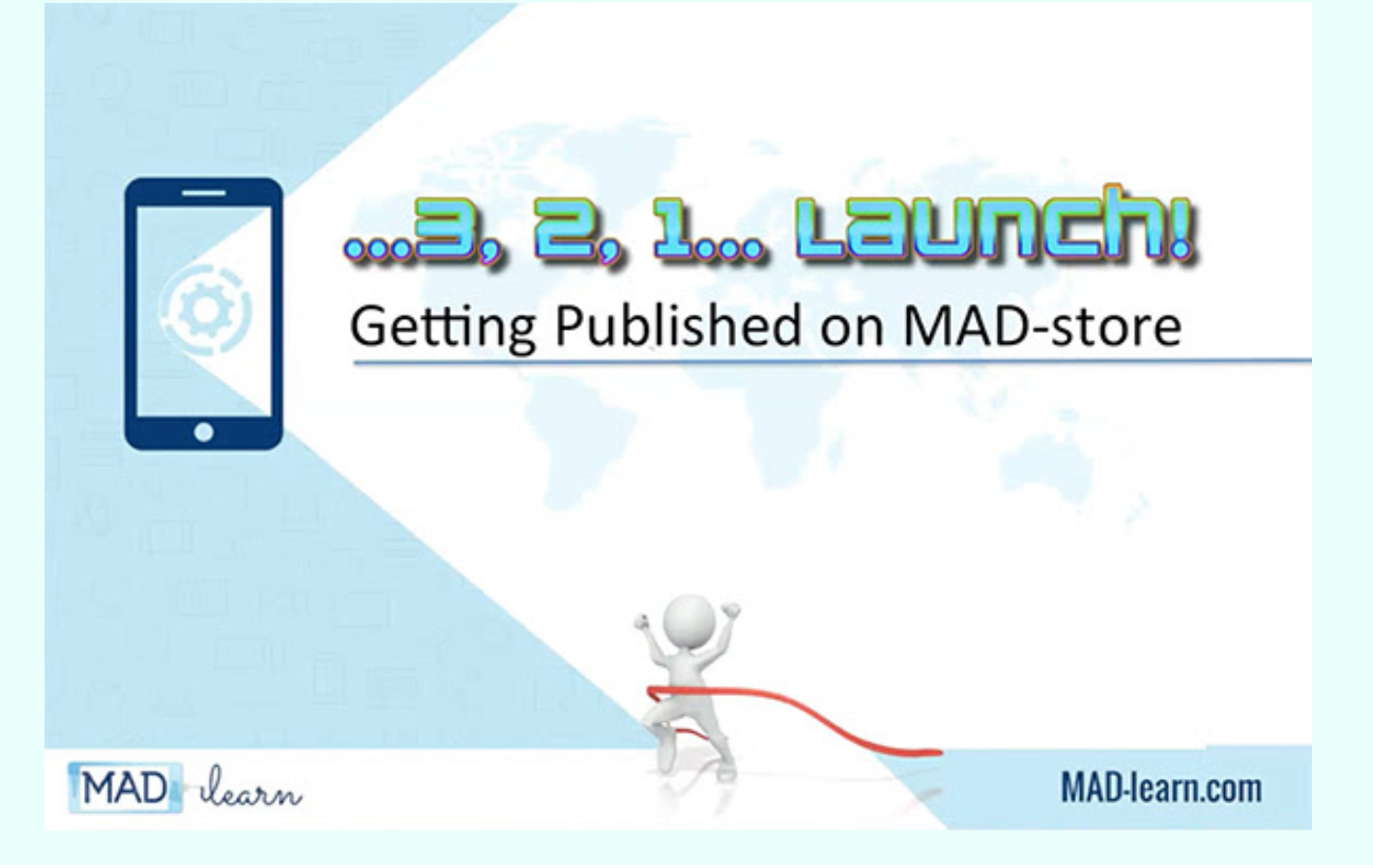 ...3, 2, 1... Launch!

Getting Published on MAD-store

MAD learn

MAD-learn.com